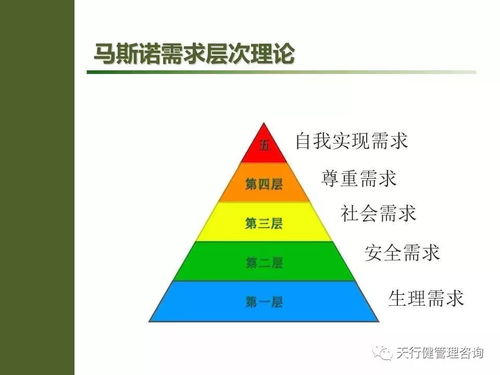 马斯诺需求层次理论

五 自我实现需求

第四层 尊重需求

第三层 社会需求

第二层 安全需求

第一层 生理需求

天行健管理咨询